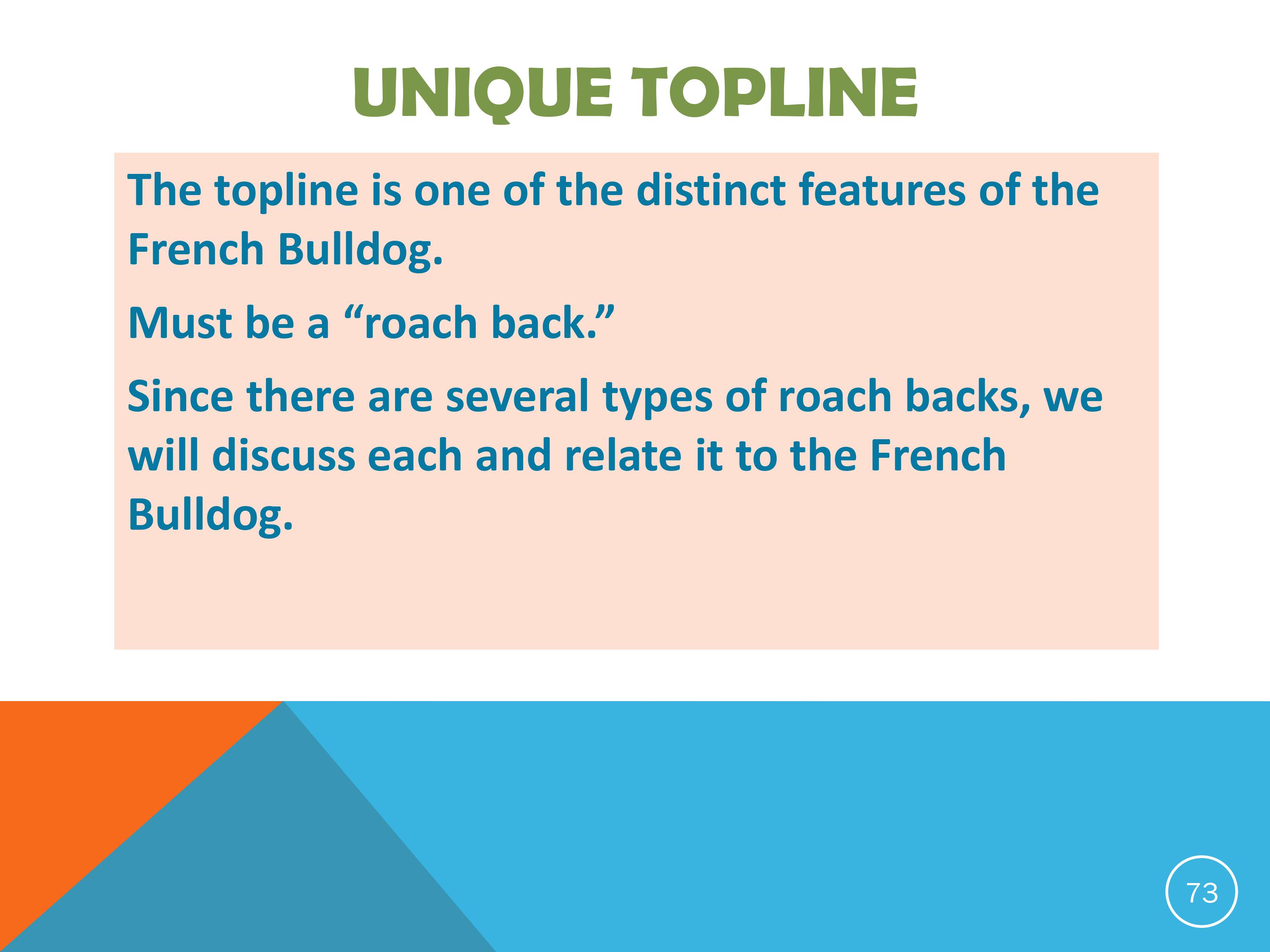 UNIQUE TOPLINE

The topline is one of the distinct features of the French Bulldog.

Must be a “roach back.”

Since there are several types of roach backs, we will discuss each and relate it to the French Bulldog.

73